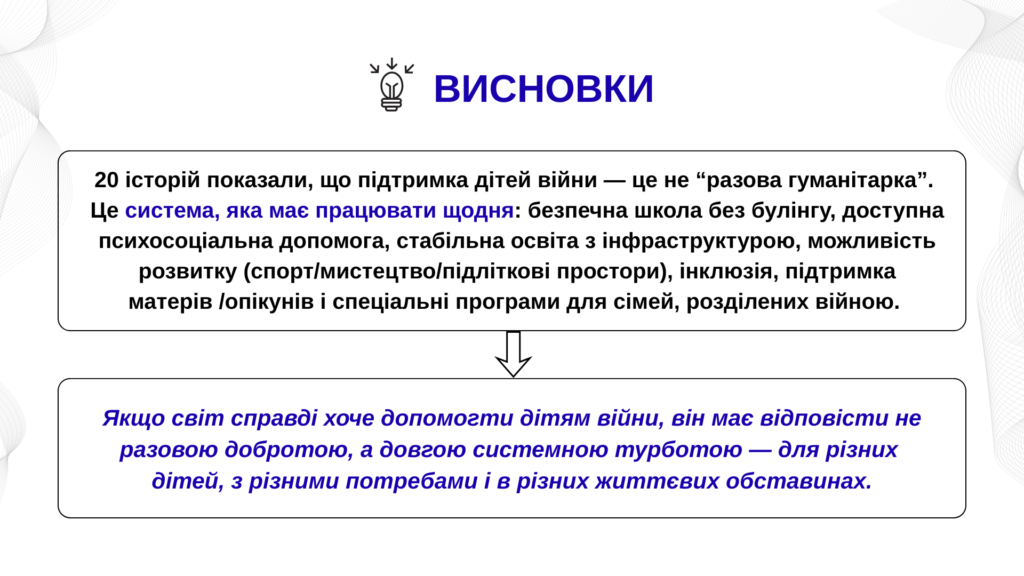 ВИСНОВКИ

20 історій показали, що підтримка дітей війни — це не “разова гуманітарка”. Це система, яка має працювати щодня: безпечна школа без булінгу, доступна психосоціальна допомога, стабільна освіта з інфраструктурою, можливість розвитку (спорт/мистецтво/підліткові простори), інклюзія, підтримка матерів /опікунів і спеціальні програми для сімей, розділених війною.

Якщо світ справді хоче допомогти дітям війни, він має відповісти не разовою добротою, а довгою системною турботою — для різних дітей, з різними потребами і в різних життєвих обставинах.